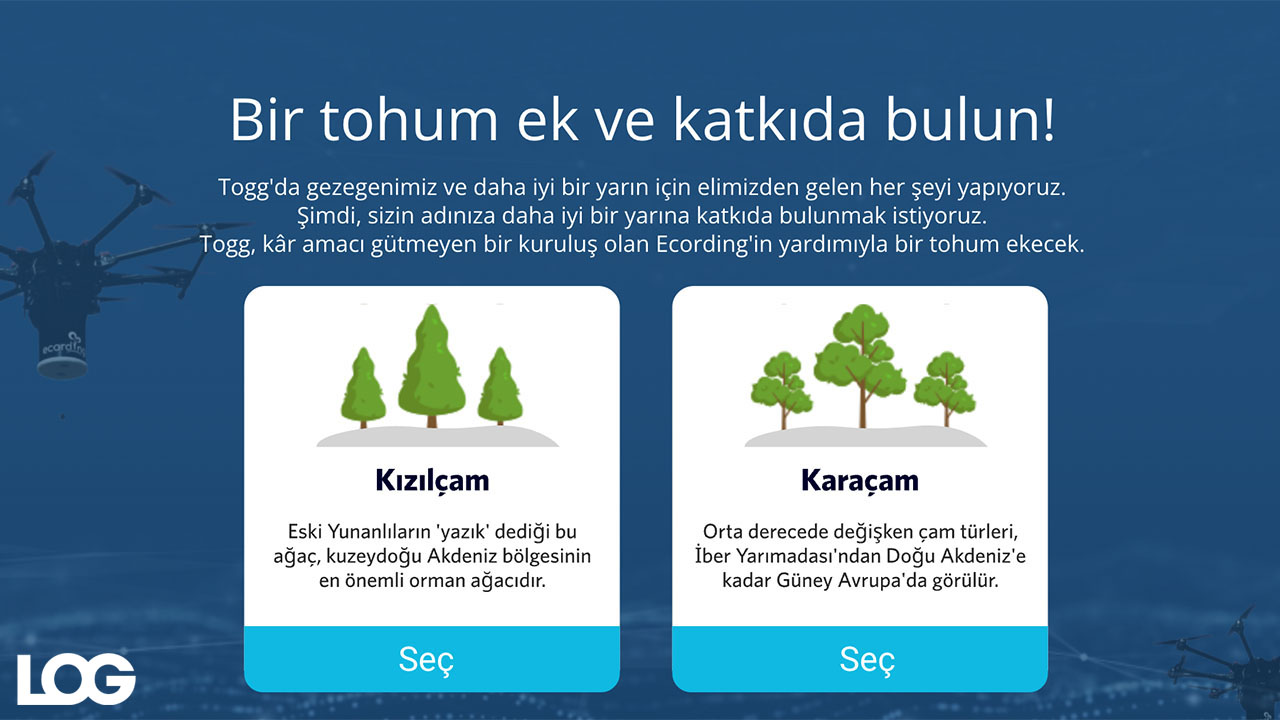 Bir tohum ek ve katkıda bulun!

Togg'da gezegenimiz ve daha iyi bir yarın için elimizden gelen her şeyi yapıyoruz. Şimdi, sizin adınıza daha iyi bir yarına katkıda bulunmak istiyoruz. Togg, kâr amacı gütmeyen bir kuruluş olan Ecording'in yardımıyla bir tohum ekecek.

ecording

Kızılçam

Eski Yunanlıların 'yazık' dediği bu ağaç, kuzeydoğu Akdeniz bölgesinin en önemli orman ağacıdır.

Seç

Karaçam

Orta derecede değişken çam türleri, İber Yarımadası'ndan Doğu Akdeniz'e kadar Güney Avrupa'da görülür.

Seç

LOG